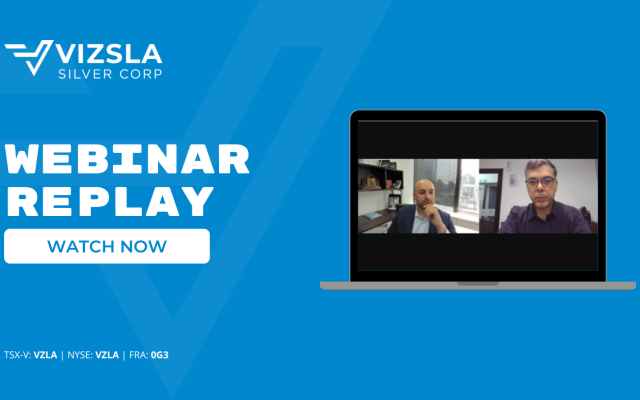 VIZSLA
SILVER CORP

WEBINAR
REPLAY

WATCH NOW

TSX-V: VZLA | NYSE: VZLA | FRA: 0G3